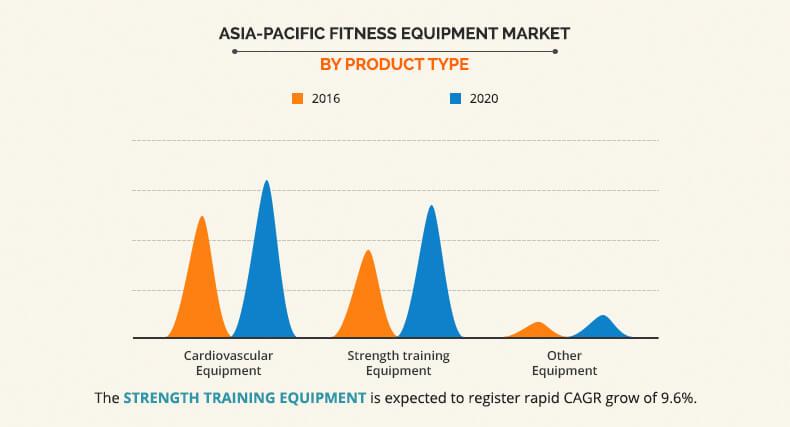 ASIA-PACIFIC FITNESS EQUIPMENT MARKET
BY PRODUCT TYPE

2016
2020

Cardiovascular Equipment
Strength training Equipment
Other Equipment

The STRENGTH TRAINING EQUIPMENT is expected to register rapid CAGR grow of 9.6%.